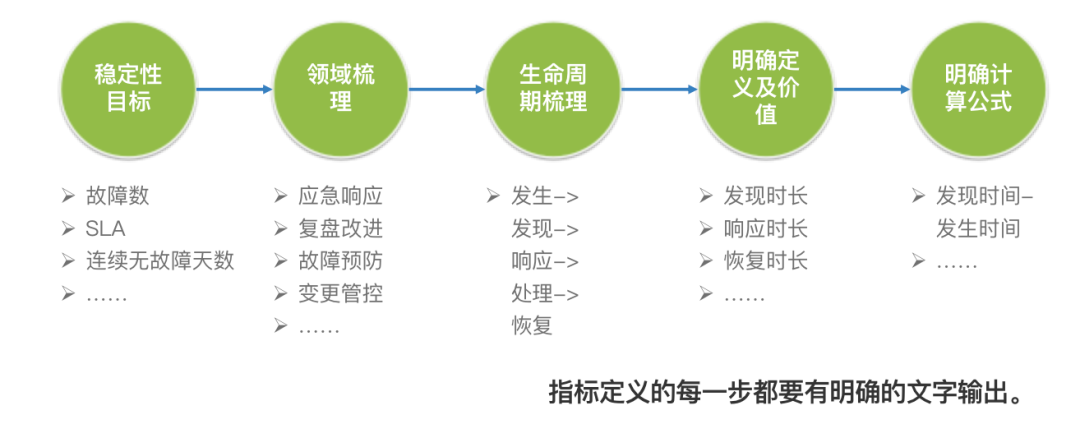 稳定性目标

领域梳理

生命周期梳理

明确定义及价值

明确计算公式

➢ 故障数
➢ SLA
➢ 连续无故障天数
➢ ……

➢ 应急响应
➢ 复盘改进
➢ 故障预防
➢ 变更管控
➢ ……

➢ 发生–> 发现–> 响应–> 处理–> 恢复

➢ 发现时长
➢ 响应时长
➢ 恢复时长
➢ ……

➢ 发现时间–发生时间
➢ ……

指标定义的每一步都要有明确的文字输出。